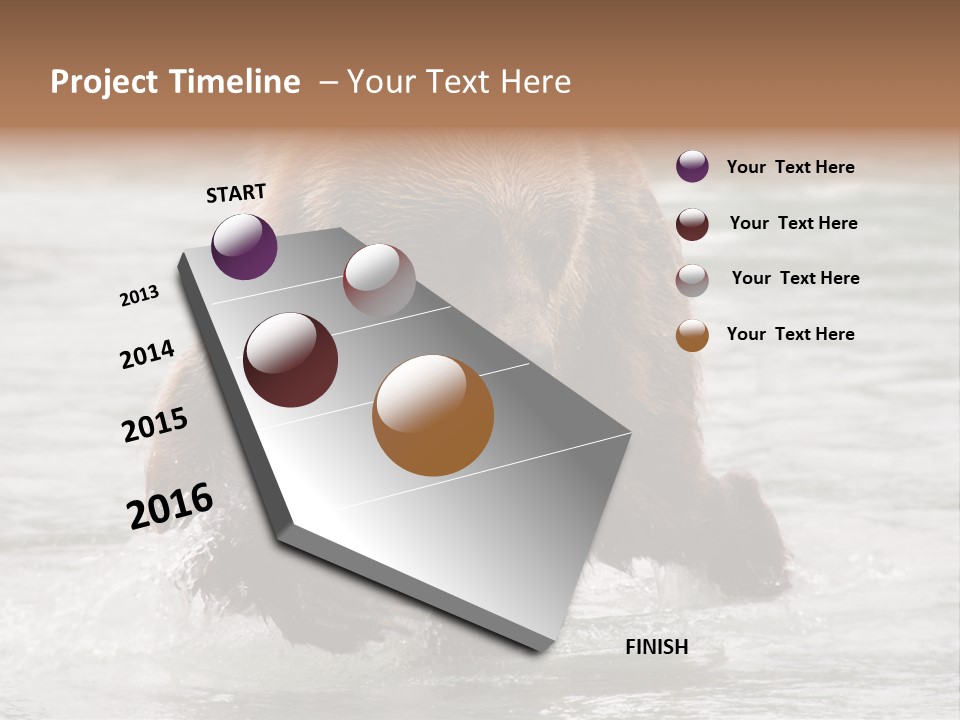 Project Timeline – Your Text Here

START

2013

2014

2015

2016

FINISH

Your Text Here

Your Text Here

Your Text Here

Your Text Here